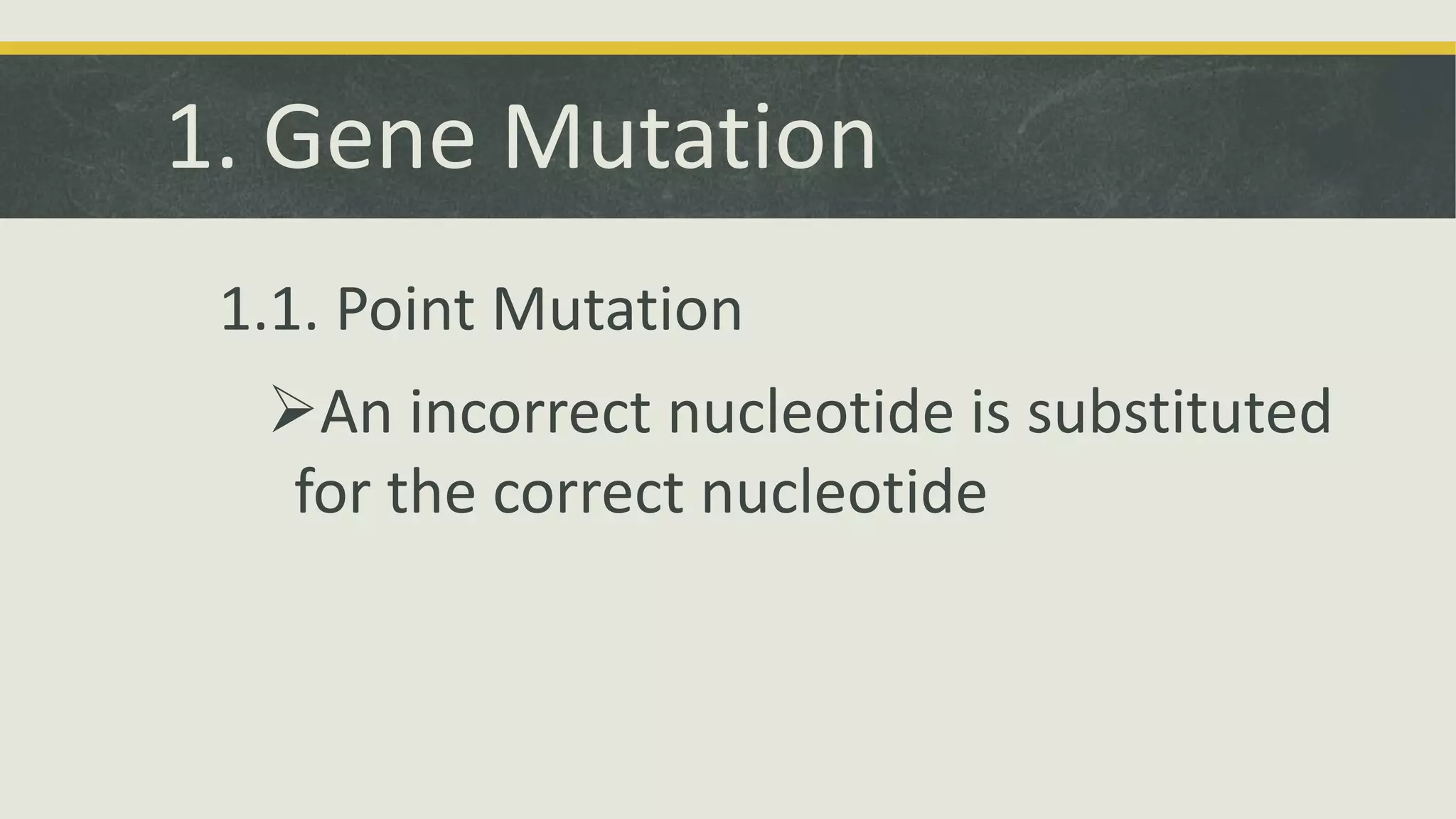 1. Gene Mutation

1.1. Point Mutation

➢An incorrect nucleotide is substituted for the correct nucleotide